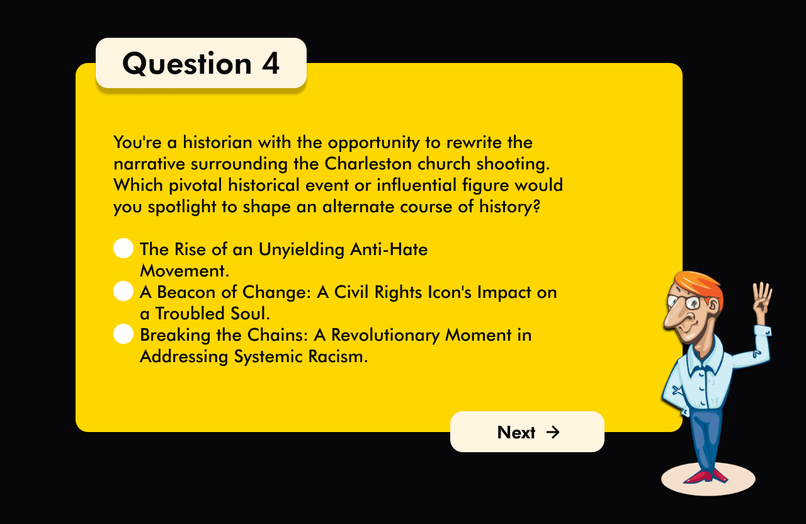 Question 4

You're a historian with the opportunity to rewrite the narrative surrounding the Charleston church shooting. Which pivotal historical event or influential figure would you spotlight to shape an alternate course of history?

The Rise of an Unyielding Anti-Hate Movement.

A Beacon of Change: A Civil Rights Icon's Impact on a Troubled Soul.

Breaking the Chains: A Revolutionary Moment in Addressing Systemic Racism.

Next →